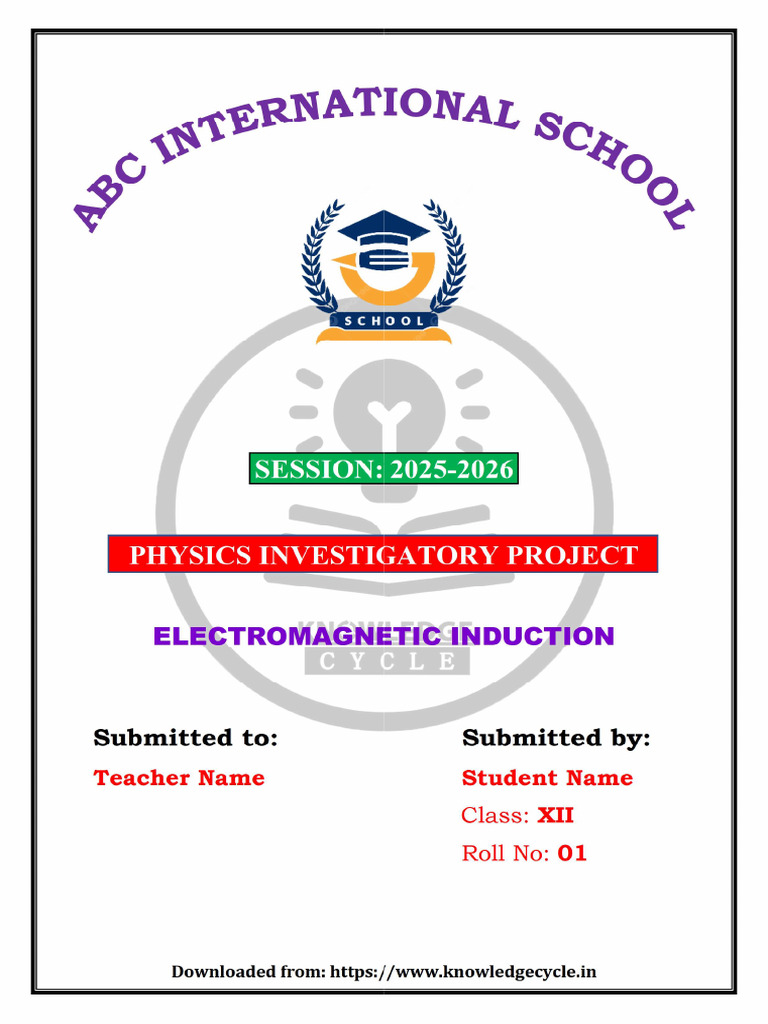 ABC INTERNATIONAL SCHOOL

SCHOOL

SESSION: 2025-2026

PHYSICS INVESTIGATORY PROJECT

ELECTROMAGNETIC INDUCTION

KNOWLEDGE
CYCLE

Submitted to:
Teacher Name

Submitted by:
Student Name
Class: XII
Roll No: 01

Downloaded from: https://www.knowledgecycle.in